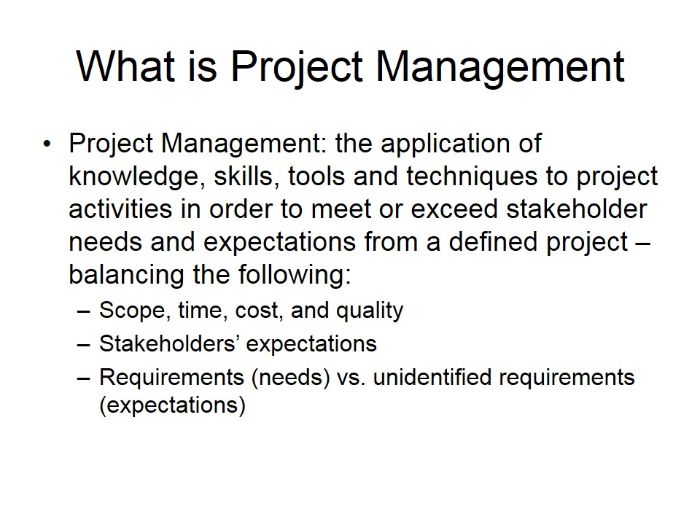 What is Project Management

• Project Management: the application of knowledge, skills, tools and techniques to project activities in order to meet or exceed stakeholder needs and expectations from a defined project – balancing the following:
– Scope, time, cost, and quality
– Stakeholders' expectations
– Requirements (needs) vs. unidentified requirements (expectations)